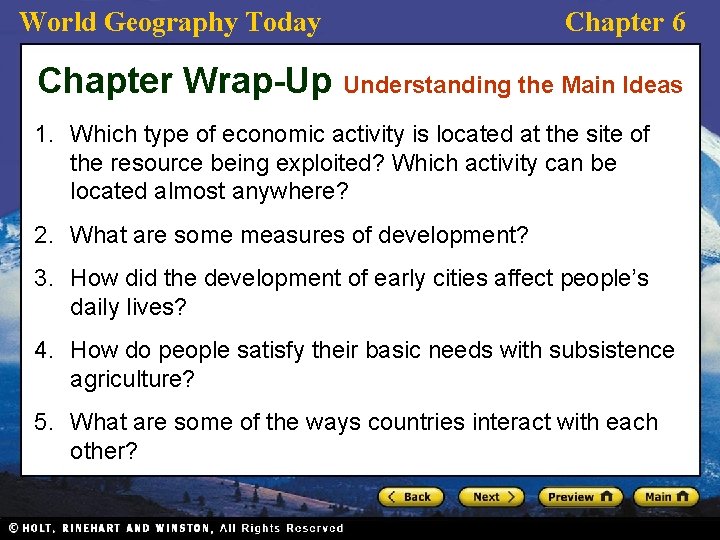 World Geography Today

Chapter 6

Chapter Wrap-Up Understanding the Main Ideas

1. Which type of economic activity is located at the site of the resource being exploited? Which activity can be located almost anywhere?

2. What are some measures of development?

3. How did the development of early cities affect people's daily lives?

4. How do people satisfy their basic needs with subsistence agriculture?

5. What are some of the ways countries interact with each other?

Back

Next

Preview

Main

© HOLT, RINEHART AND WINSTON, All Rights Reserved